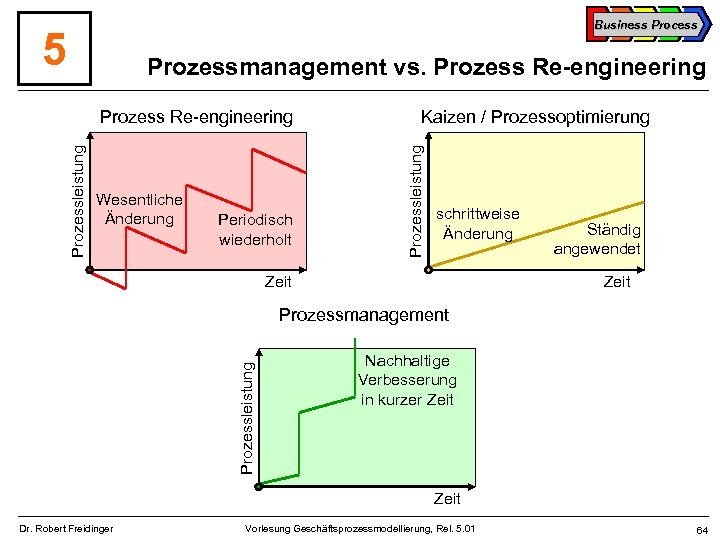 5

Business Process

Prozessmanagement vs. Prozess Re-engineering

Prozess Re-engineering

Prozessleistung

Wesentliche Änderung

Periodisch wiederholt

Zeit

Kaizen / Prozessoptimierung

Prozessleistung

schrittweise Änderung

Ständig angewendet

Zeit

Prozessmanagement

Prozessleistung

Nachhaltige Verbesserung in kurzer Zeit

Zeit

Dr. Robert Freidinger

Vorlesung Geschäftsprozessmodellierung, Rel. 5.01

64